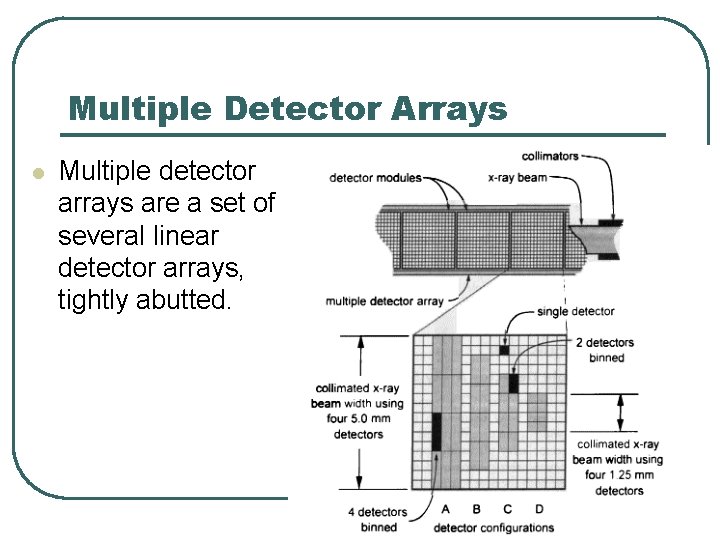 Multiple Detector Arrays

Multiple detector arrays are a set of several linear detector arrays, tightly abutted.

collimators

detector modules

x-ray beam

multiple detector array

single detector

2 detectors binned

collimated x-ray beam width using four 5.0 mm detectors

collimated x-ray beam width using four 1.25 mm detectors

4 detectors binned

A B C D

detector configurations